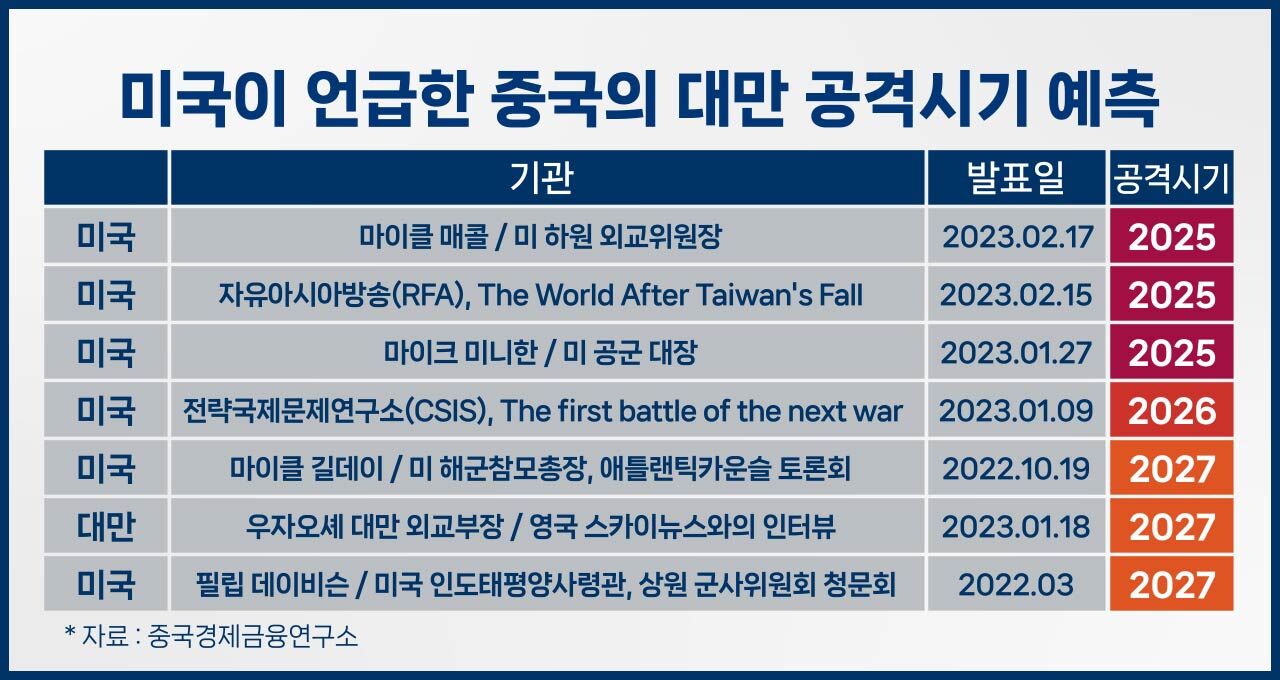 미국이 언급한 중국의 대만 공격시기 예측

| | 기관 | 발표일 | 공격시기 |
|---|---|---|---|
| 미국 | 마이클 매콜 / 미 하원 외교위원장 | 2023.02.17 | 2025 |
| 미국 | 자유아시아방송(RFA), The World After Taiwan's Fall | 2023.02.15 | 2025 |
| 미국 | 마이크 미니한 / 미 공군 대장 | 2023.01.27 | 2025 |
| 미국 | 전략국제문제연구소(CSIS), The first battle of the next war | 2023.01.09 | 2026 |
| 미국 | 마이클 길데이 / 미 해군참모총장, 애틀랜틱카운슬 토론회 | 2022.10.19 | 2027 |
| 대만 | 우자오셰 대만 외교부장 / 영국 스카이뉴스와의 인터뷰 | 2023.01.18 | 2027 |
| 미국 | 필립 데이비슨 / 미국 인도태평양사령관, 상원 군사위원회 청문회 | 2022.03 | 2027 |

* 자료 : 중국경제금융연구소